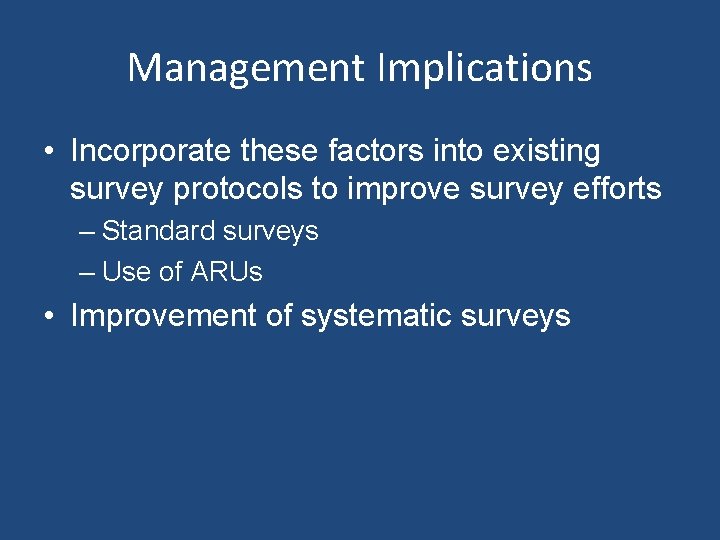 Management Implications

• Incorporate these factors into existing survey protocols to improve survey efforts
– Standard surveys
– Use of ARUs
• Improvement of systematic surveys